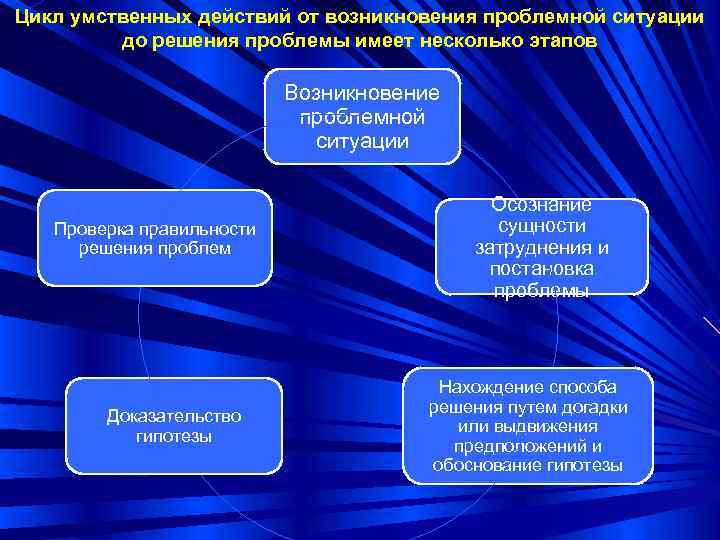 Цикл умственных действий от возникновения проблемной ситуации до решения проблемы имеет несколько этапов

Возникновение проблемной ситуации

Осознание сущности затруднения и постановка проблемы

Нахождение способа решения путем догадки или выдвижения предположений и обоснование гипотезы

Доказательство гипотезы

Проверка правильности решения проблем